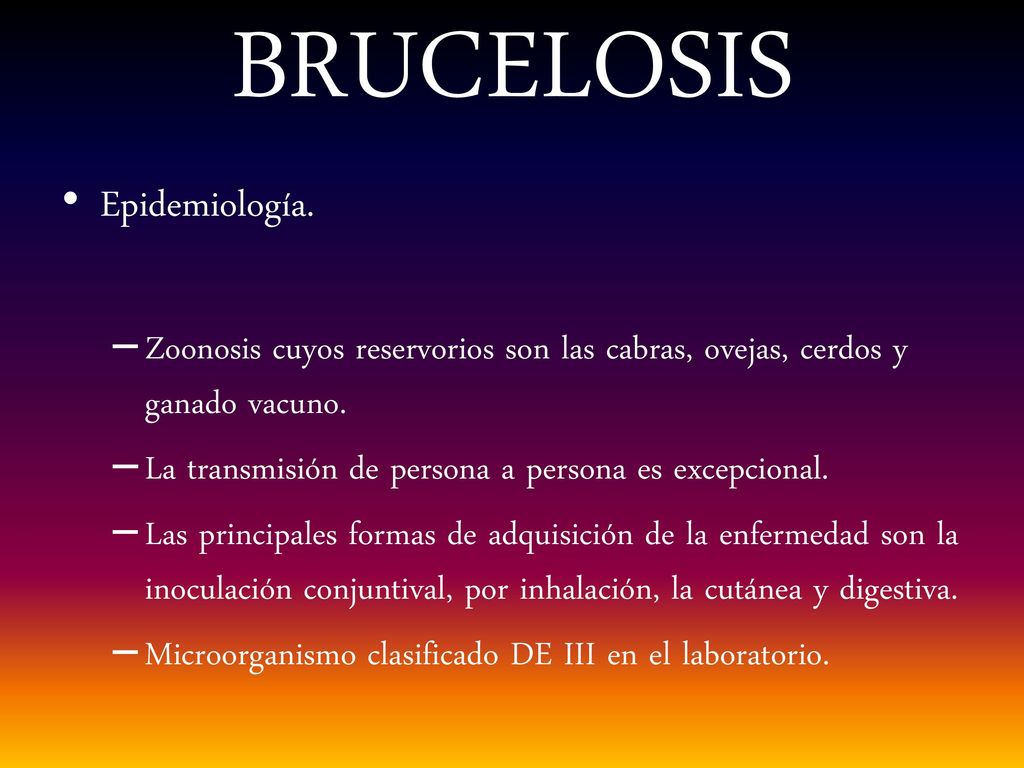 BRUCELOSIS

• Epidemiología.

– Zoonosis cuyos reservorios son las cabras, ovejas, cerdos y ganado vacuno.

– La transmisión de persona a persona es excepcional.

– Las principales formas de adquisición de la enfermedad son la inoculación conjuntival, por inhalación, la cutánea y digestiva.

– Microorganismo clasificado DE III en el laboratorio.